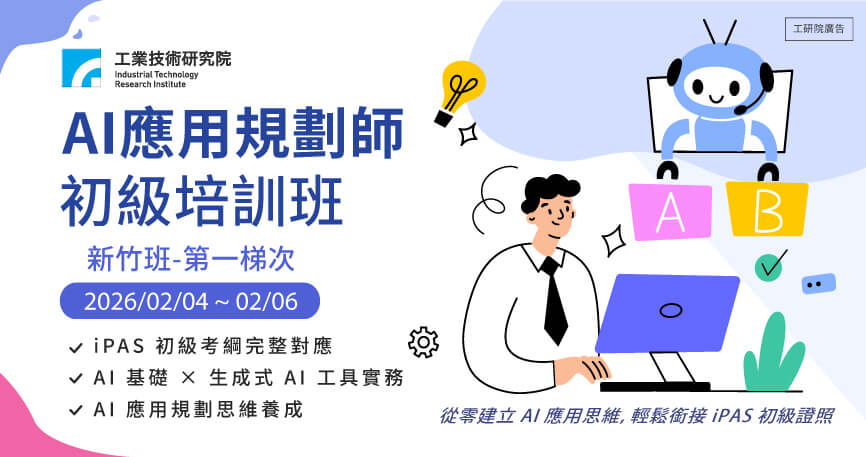 工業技術研究院
Industrial Technology Research Institute

工研院廣告

AI應用規劃師
初級培訓班

新竹班-第一梯次

2026/02/04 ~ 02/06

✓ iPAS 初級考綱完整對應
✓ AI 基礎 × 生成式 AI 工具實務
✓ AI 應用規劃思維養成

A B

從零建立 AI 應用思維, 輕鬆銜接 iPAS 初級證照